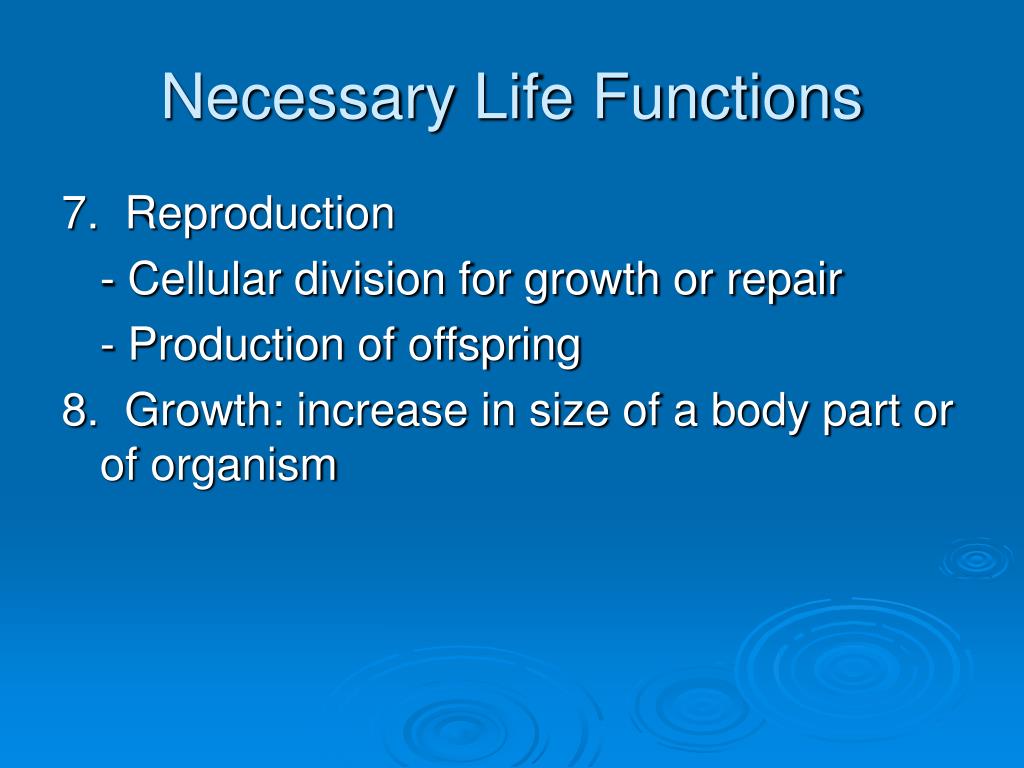 Necessary Life Functions

7. Reproduction

- Cellular division for growth or repair

- Production of offspring

8. Growth: increase in size of a body part or of organism